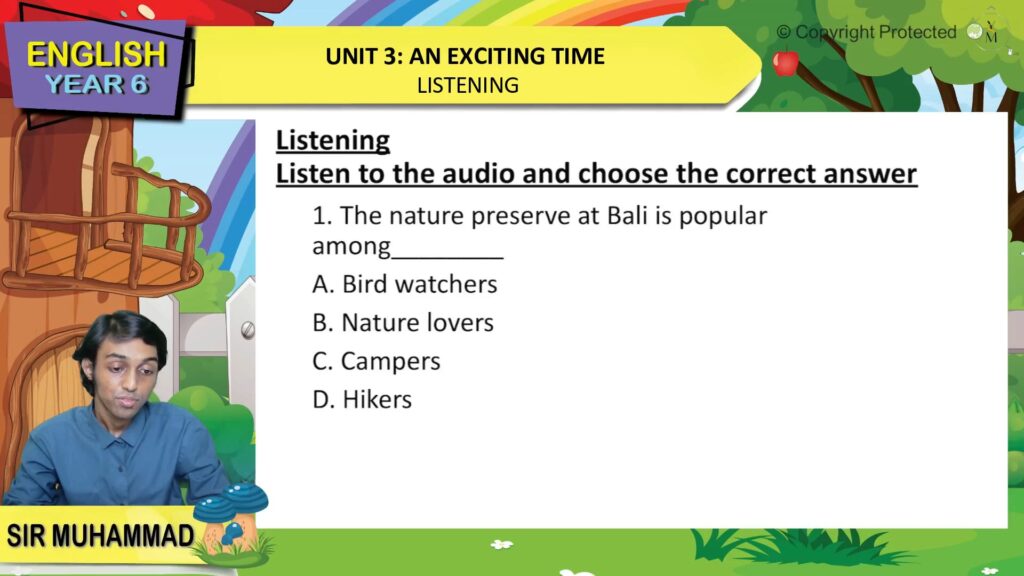 ENGLISH
YEAR 6

UNIT 3: AN EXCITING TIME
LISTENING

© Copyright Protected

Listening
Listen to the audio and choose the correct answer

1. The nature preserve at Bali is popular among________

A. Bird watchers

B. Nature lovers

C. Campers

D. Hikers

SIR MUHAMMAD